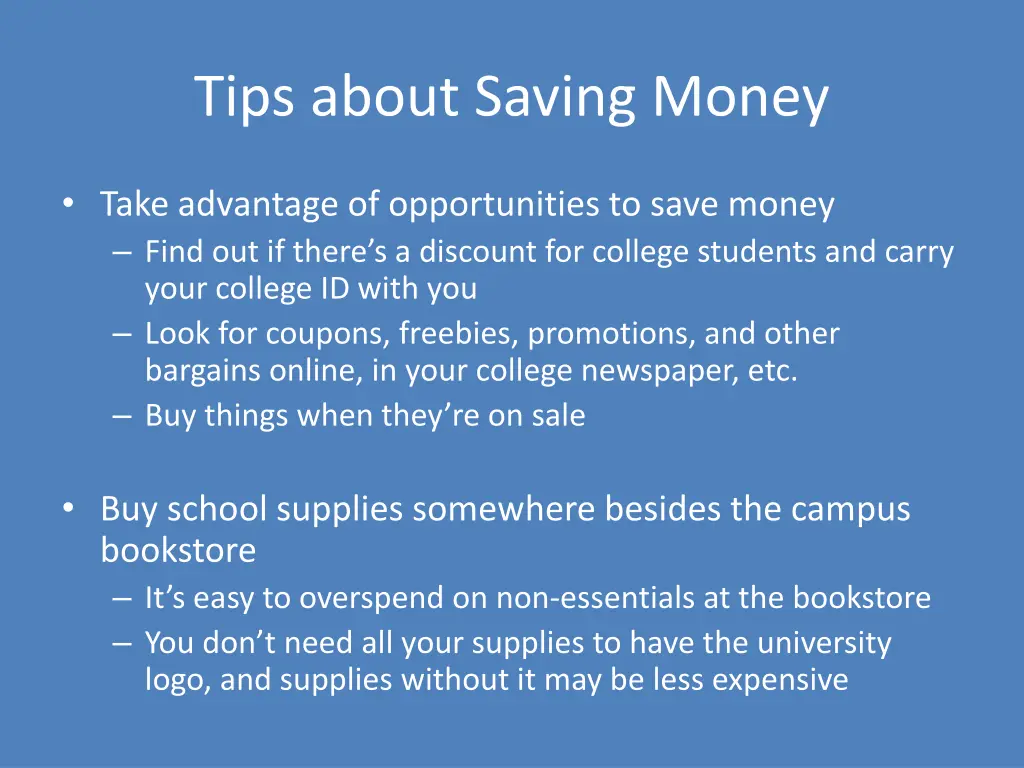 Tips about Saving Money

• Take advantage of opportunities to save money
– Find out if there’s a discount for college students and carry your college ID with you
– Look for coupons, freebies, promotions, and other bargains online, in your college newspaper, etc.
– Buy things when they’re on sale

• Buy school supplies somewhere besides the campus bookstore
– It’s easy to overspend on non-essentials at the bookstore
– You don’t need all your supplies to have the university logo, and supplies without it may be less expensive